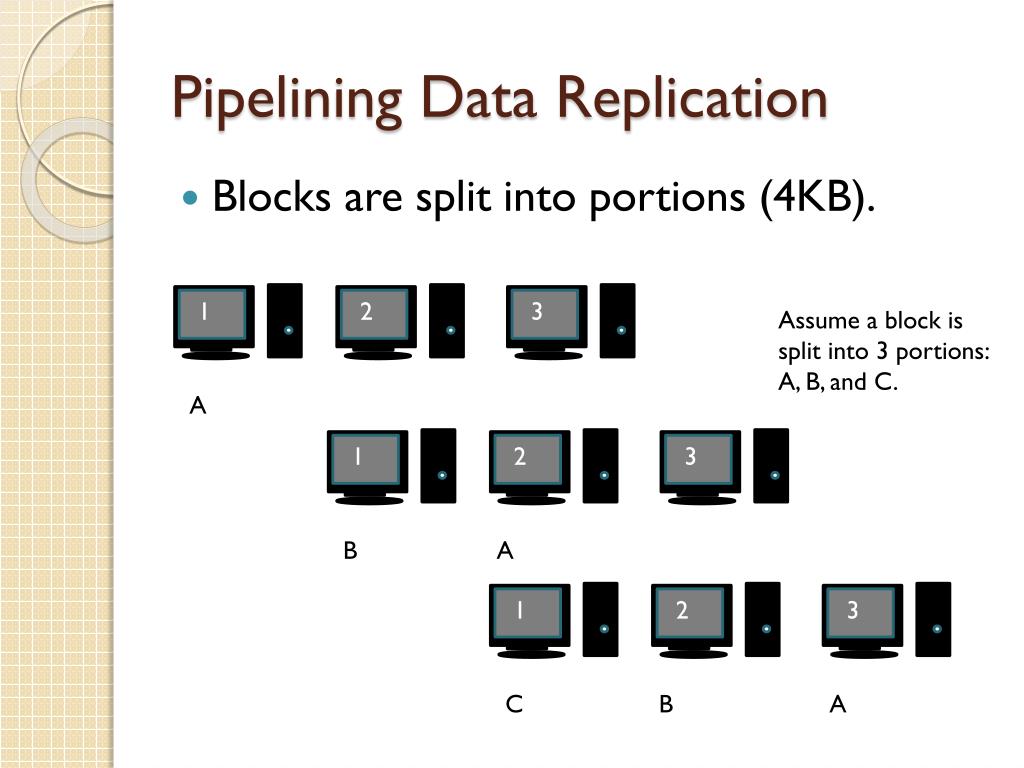 Pipelining Data Replication

Blocks are split into portions (4KB).

1 2 3

Assume a block is split into 3 portions: A, B, and C.

A

1 2 3

B A

1 2 3

C B A